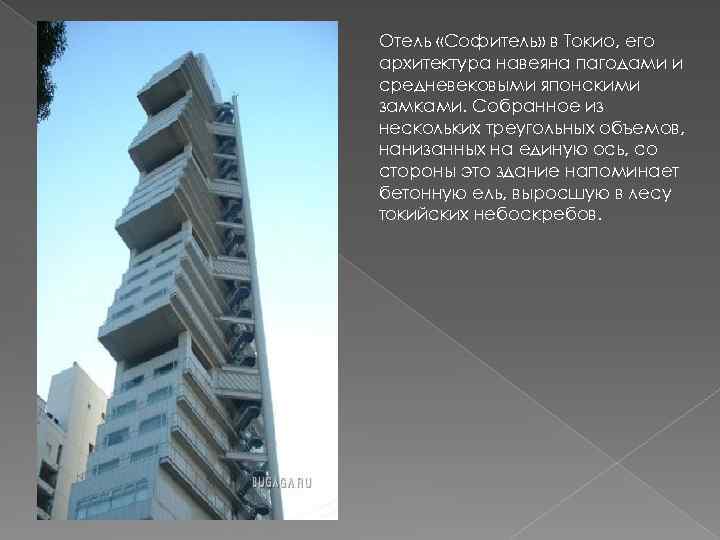 Отель «Софитель» в Токио, его архитектура навеяна пагодами и средневековыми японскими замками. Собранное из нескольких треугольных объемов, нанизанных на единую ось, со стороны это здание напоминает бетонную ель, выросшую в лесу токийских небоскребов.

BUGAGA.RU